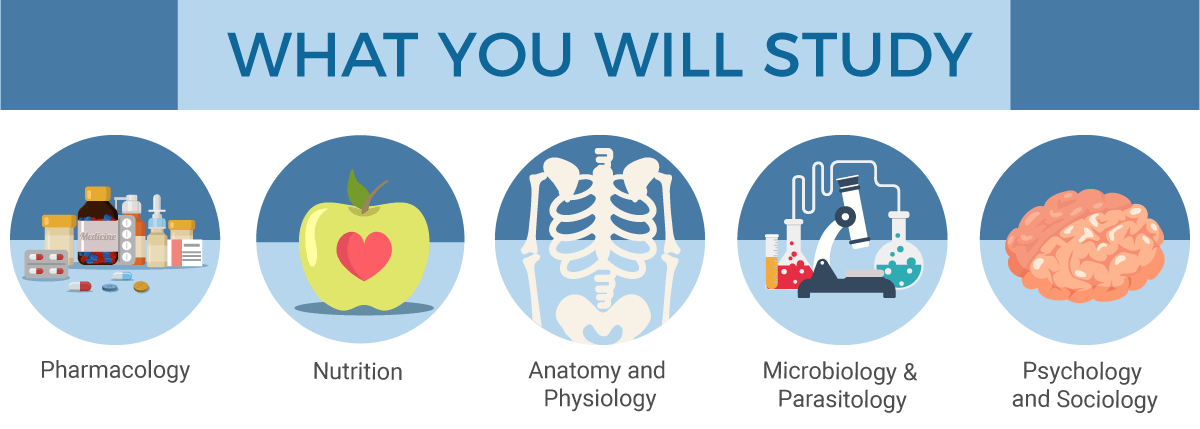 WHAT YOU WILL STUDY

Medicine

Pharmacology

Nutrition

Anatomy and Physiology

Microbiology & Parasitology

Psychology and Sociology